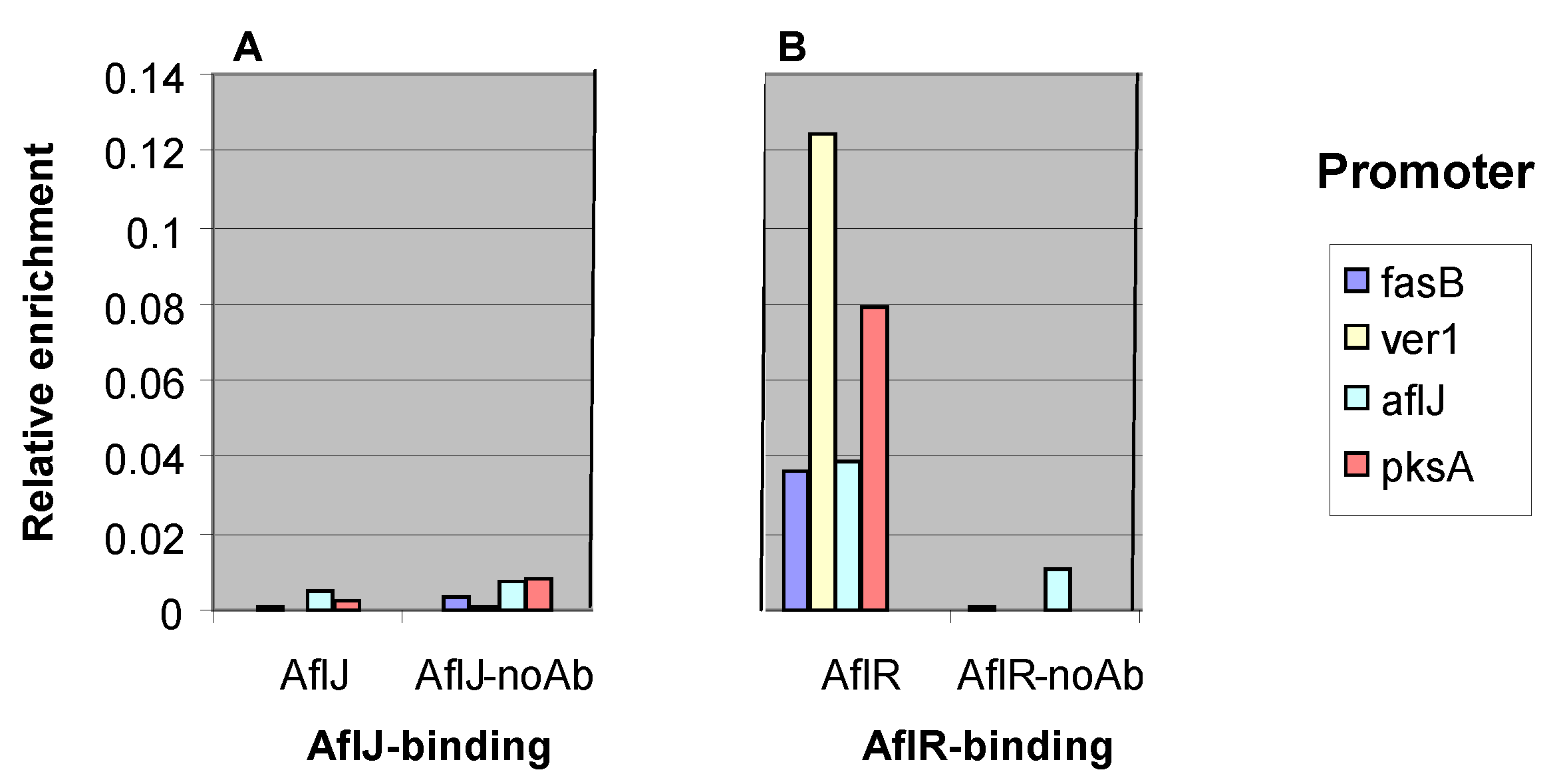 A

Relative enrichment

0.14
0.12
0.1
0.08
0.06
0.04
0.02
0

AflJ
AflJ-noAb

AflJ-binding

B

AflR
AflR-noAb

AflR-binding

Promoter

fasB
ver1
aflJ
pksA